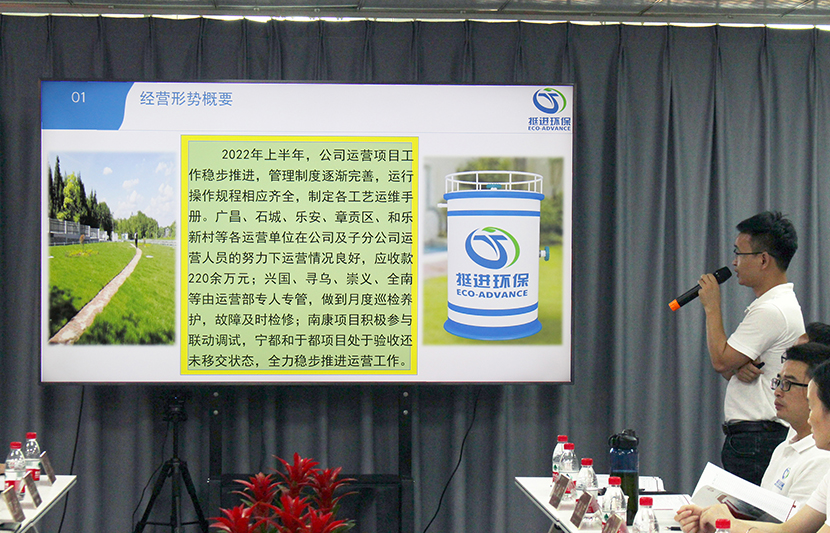 01

经营形势概要

挺进环保
ECO-ADVANCE

2022年上半年，公司运营项目工作稳步推进，管理制度逐渐完善，运行操作规程相应齐全，制定各工艺运维手册。广昌、石城、乐安、章贡区、和乐新村等各运营单位在公司及子分公司运营人员的努力下运营情况良好，应收款220余万元；兴国、寻乌、崇义、全南等由运营部专人专管，做到月度巡检养护，故障及时检修；南康项目积极参与联动调试，宁都和于都项目处于验收还未移交状态，全力稳步推进运营工作。

挺进环保
ECO-ADVANCE